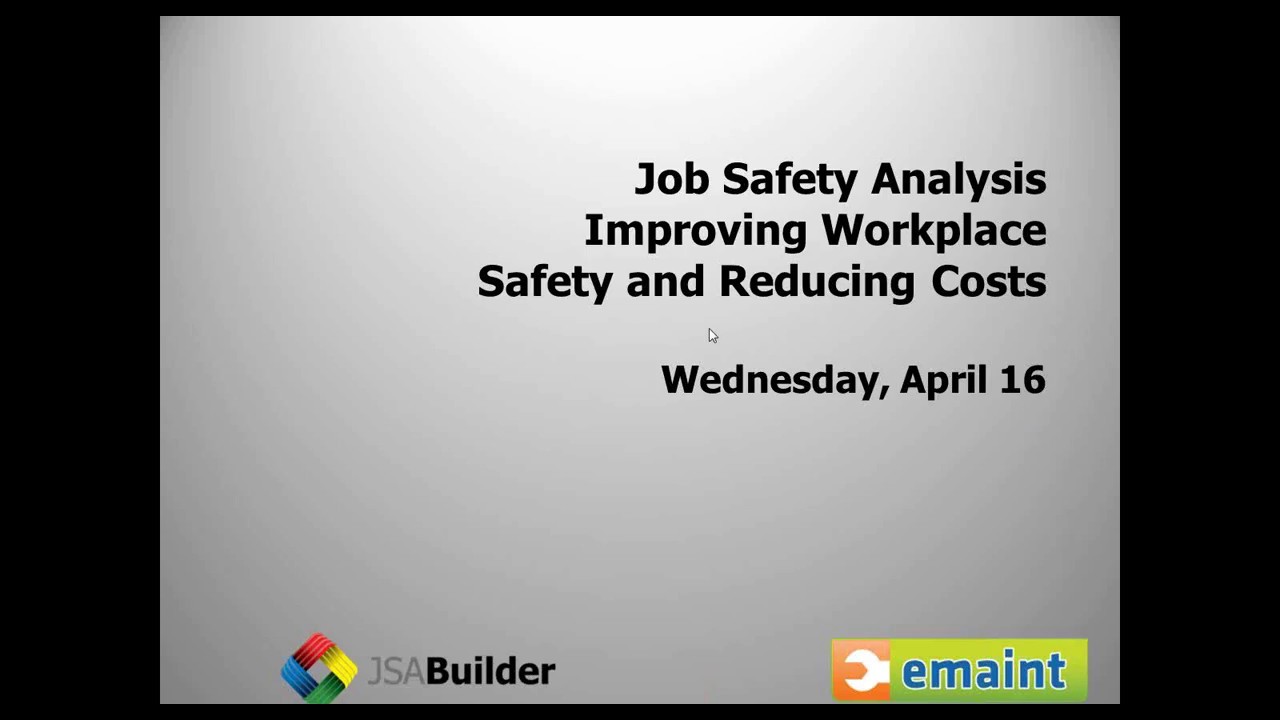 Job Safety Analysis
Improving Workplace
Safety and Reducing Costs

Wednesday, April 16

JSABuilder

emaint